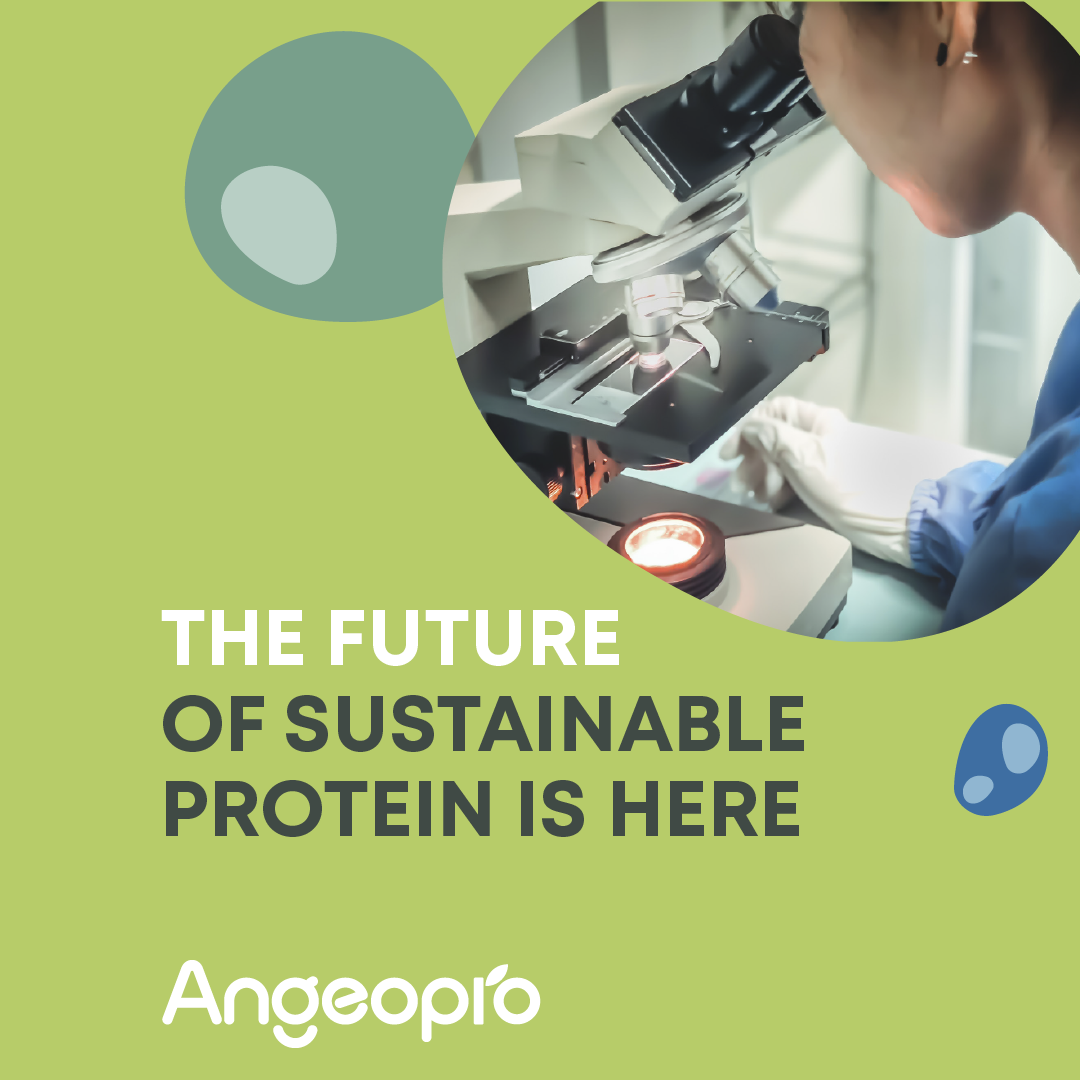 THE FUTURE
OF SUSTAINABLE
PROTEIN IS HERE

Angeopro